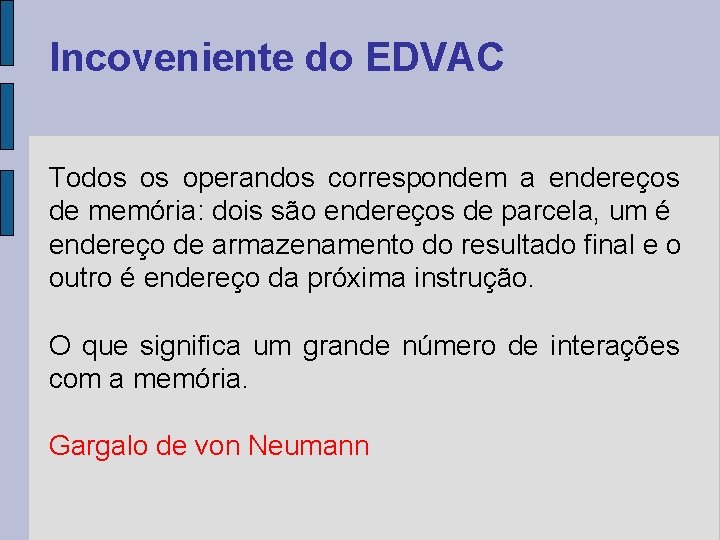 Incoveniente do EDVAC

Todos os operandos correspondem a endereços de memória: dois são endereços de parcela, um é endereço de armazenamento do resultado final e o outro é endereço da próxima instrução.

O que significa um grande número de interações com a memória.

Gargalo de von Neumann